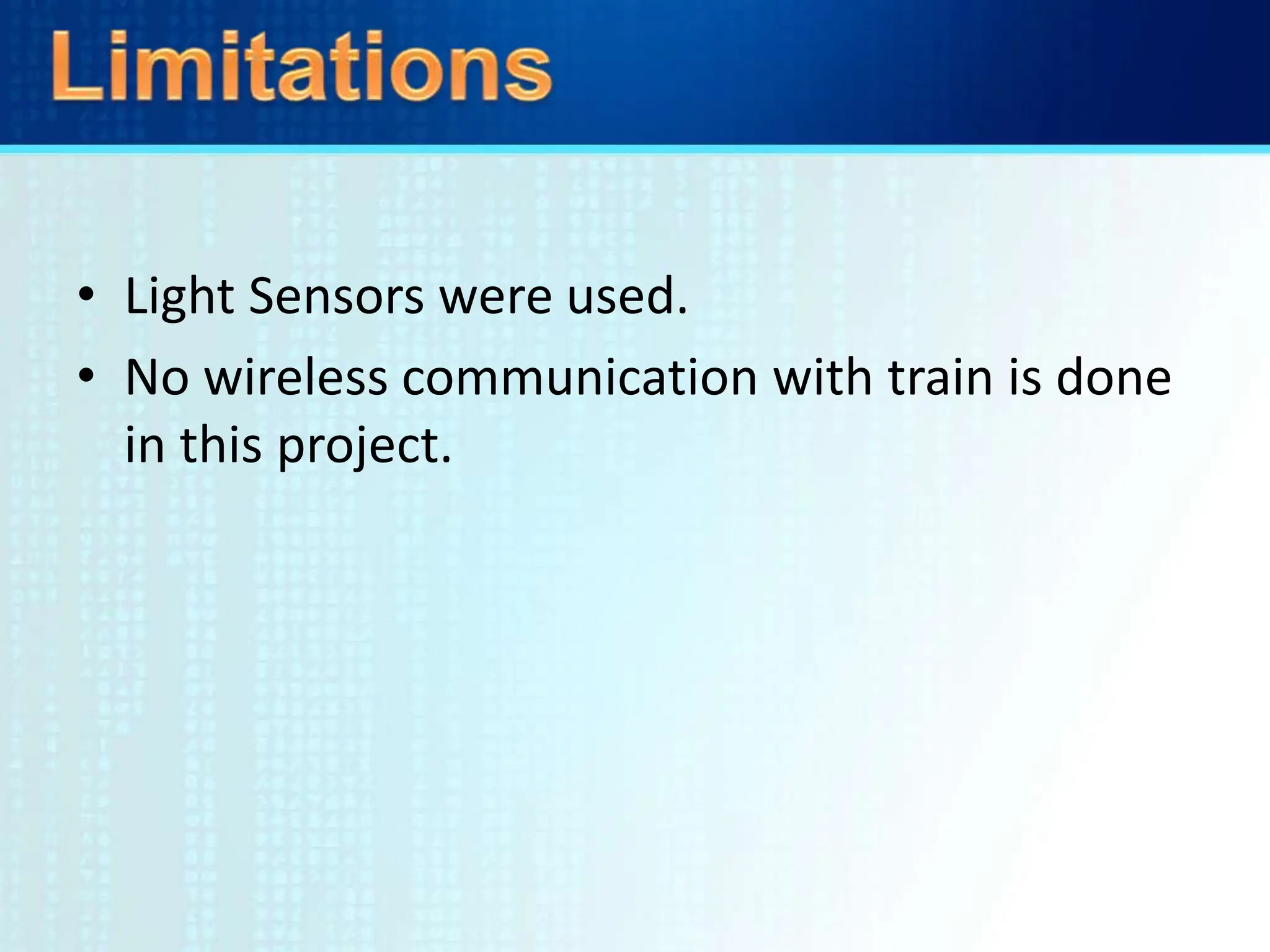 Limitations

• Light Sensors were used.
• No wireless communication with train is done in this project.